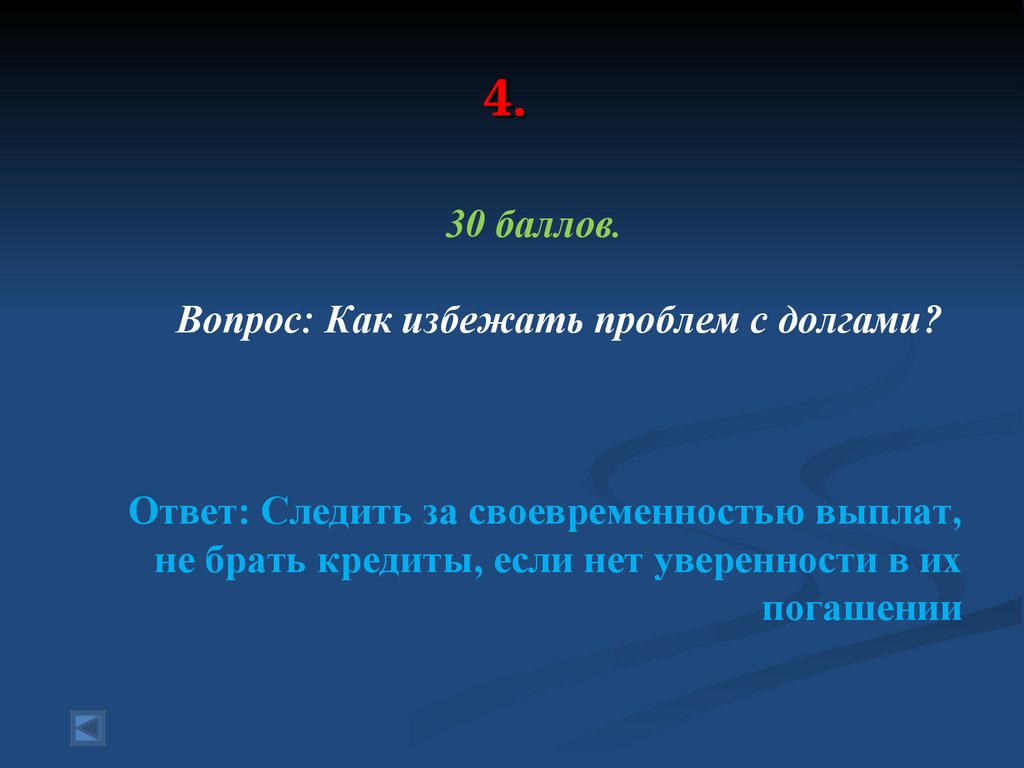 4.

30 баллов.

Вопрос: Как избежать проблем с долгами?

Ответ: Следить за своевременностью выплат, не брать кредиты, если нет уверенности в их погашении